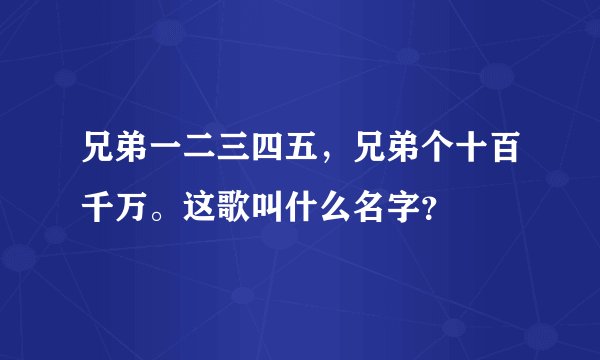 兄弟一二三四五，兄弟个十百千万。这歌叫什么名字?